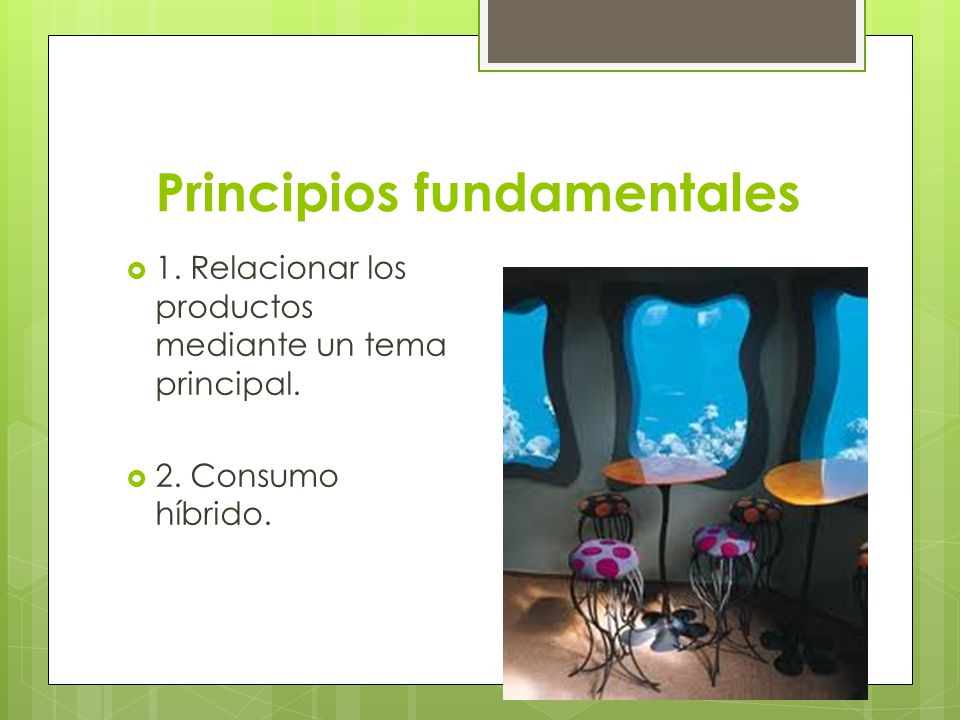 Principios fundamentales

1. Relacionar los productos mediante un tema principal.

2. Consumo híbrido.